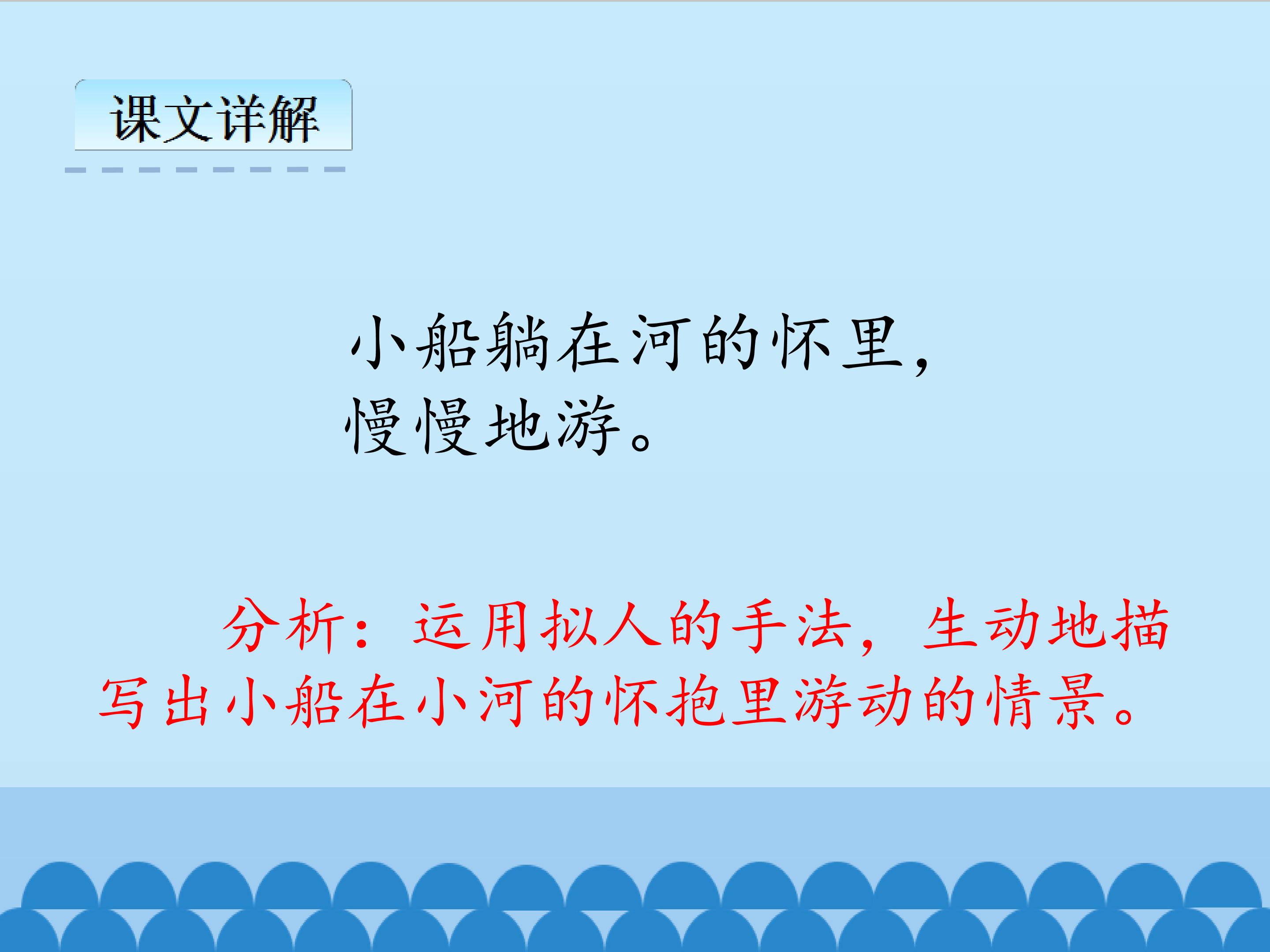 课文详解

小船躺在河的怀里，
慢慢地游。

分析：运用拟人的手法，生动地描写出小船在小河的怀抱里游动的情景。